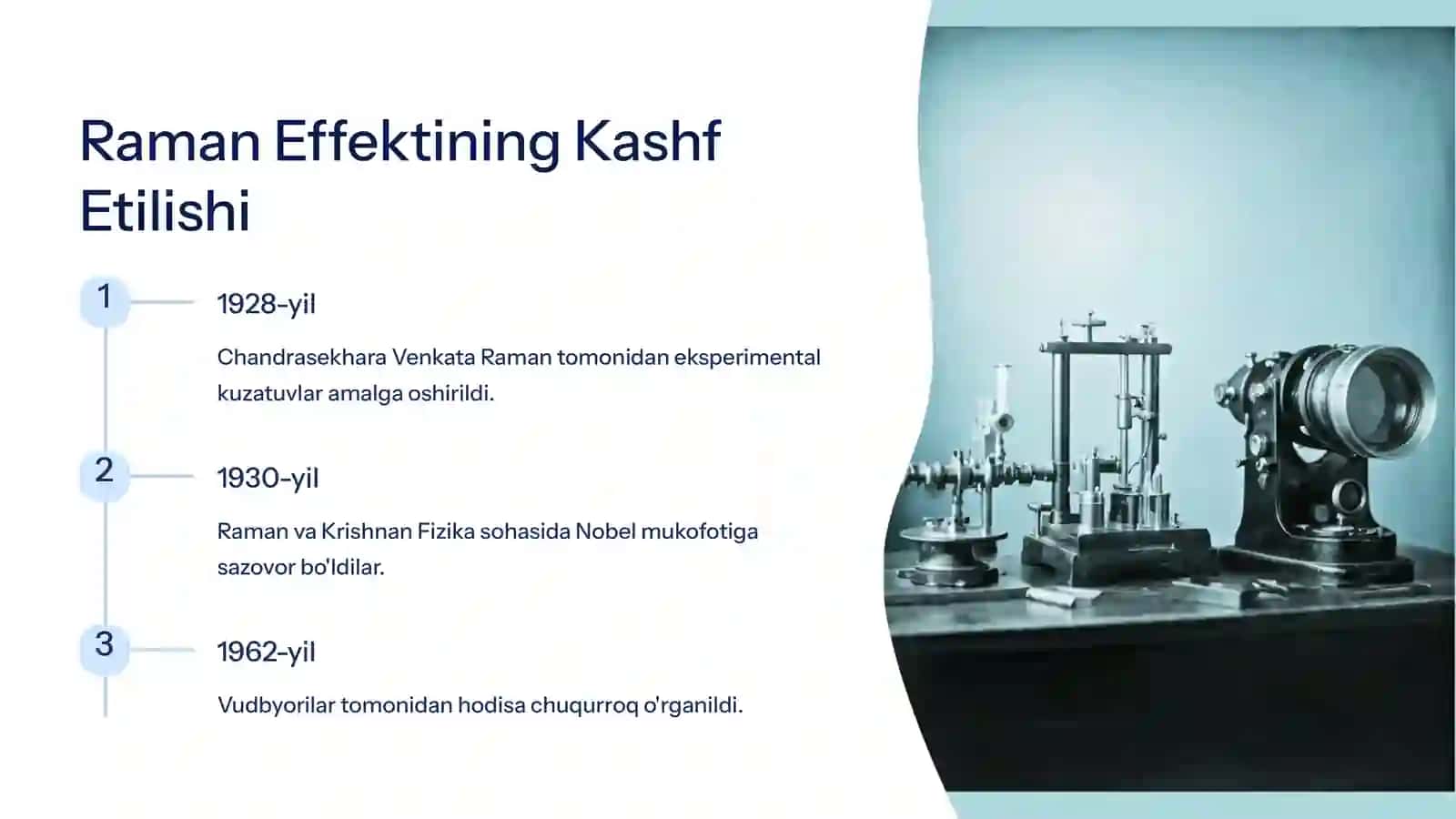 Raman Effektining Kashf Etilishi

1

1928-yil

Chandrasekhara Venkata Raman tomonidan eksperimental kuzatuvlar amalga oshirildi.

2

1930-yil

Raman va Krishnan Fizika sohasida Nobel mukofotiga sazovor bo'ldilar.

3

1962-yil

Vudbyorilar tomonidan hodisa chuqurroq o'rganildi.